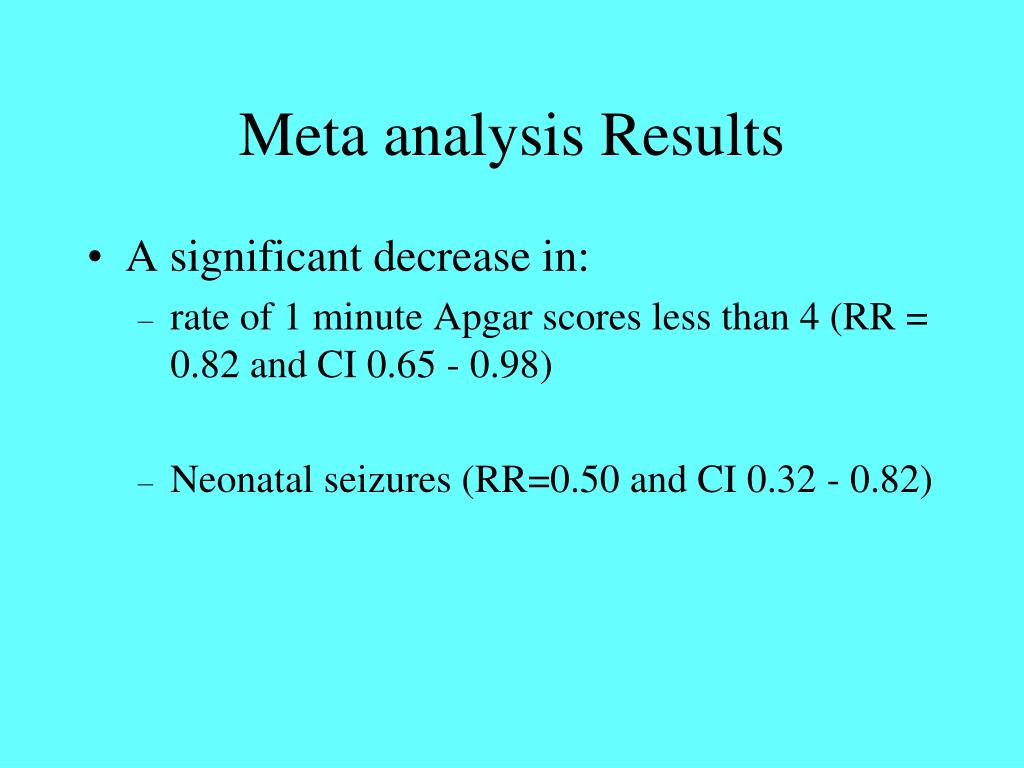 Meta analysis Results

• A significant decrease in:
– rate of 1 minute Apgar scores less than 4 (RR = 0.82 and CI 0.65 - 0.98)

– Neonatal seizures (RR=0.50 and CI 0.32 - 0.82)